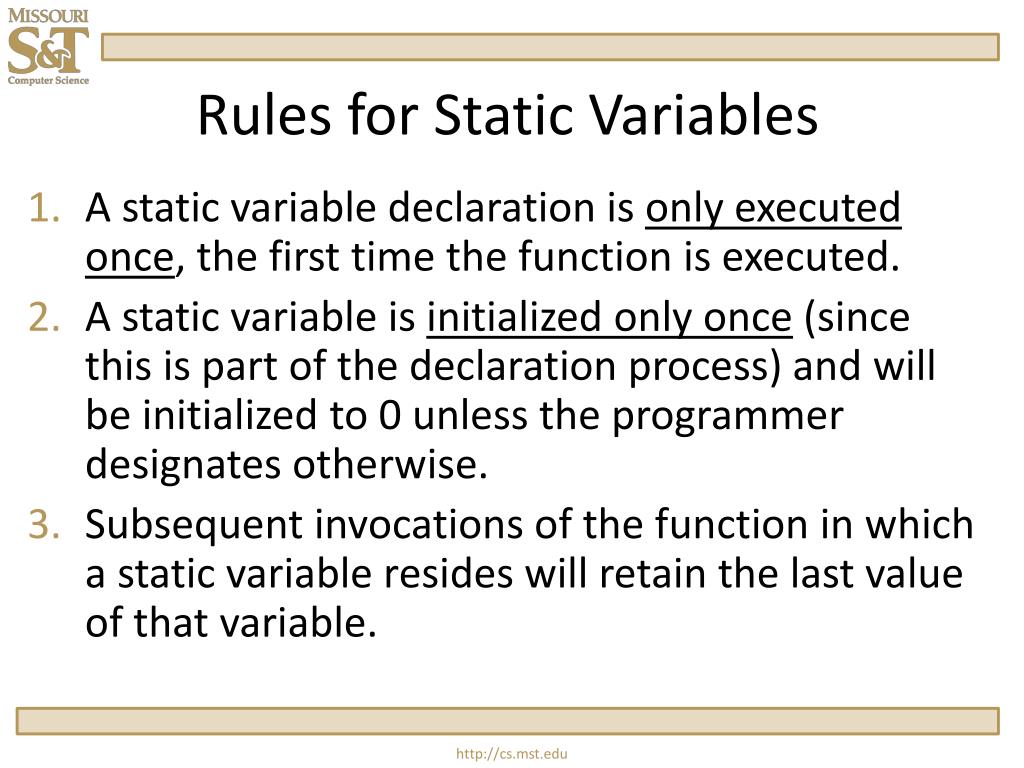 MISSOURI
S&T
Computer Science

Rules for Static Variables

1. A static variable declaration is only executed once, the first time the function is executed.
2. A static variable is initialized only once (since this is part of the declaration process) and will be initialized to 0 unless the programmer designates otherwise.
3. Subsequent invocations of the function in which a static variable resides will retain the last value of that variable.

http://cs.mst.edu